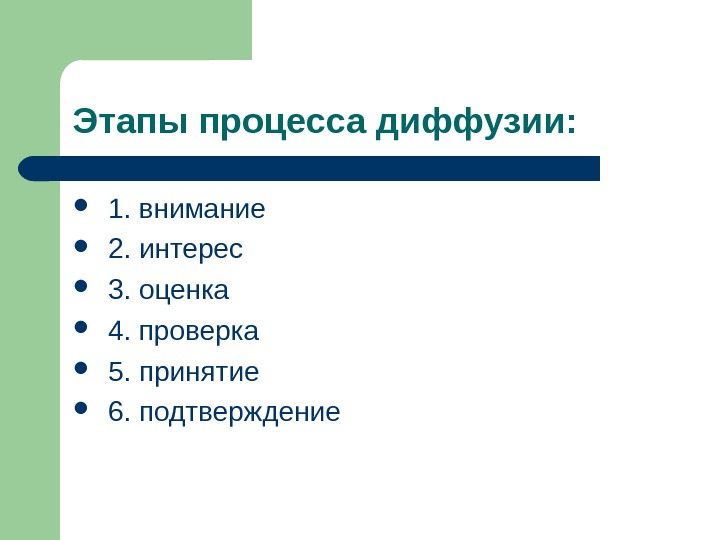 Этапы процесса диффузии:

- 1. внимание
- 2. интерес
- 3. оценка
- 4. проверка
- 5. принятие
- 6. подтверждение